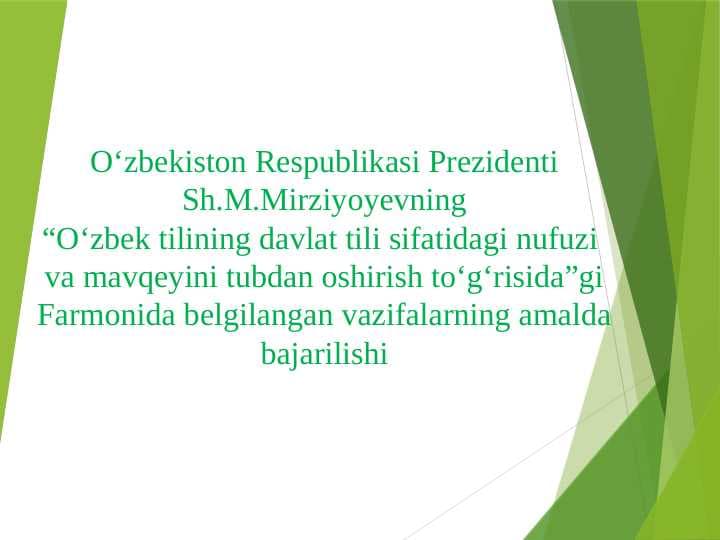 O‘zbekiston Respublikasi Prezidenti Sh.M.Mirziyoyevning “O‘zbek tilining davlat tili sifatidagi nufuzi va mavqeyini tubdan oshirish to‘g‘risida”gi Farmonida belgilangan vazifalarning amalda bajarilishi